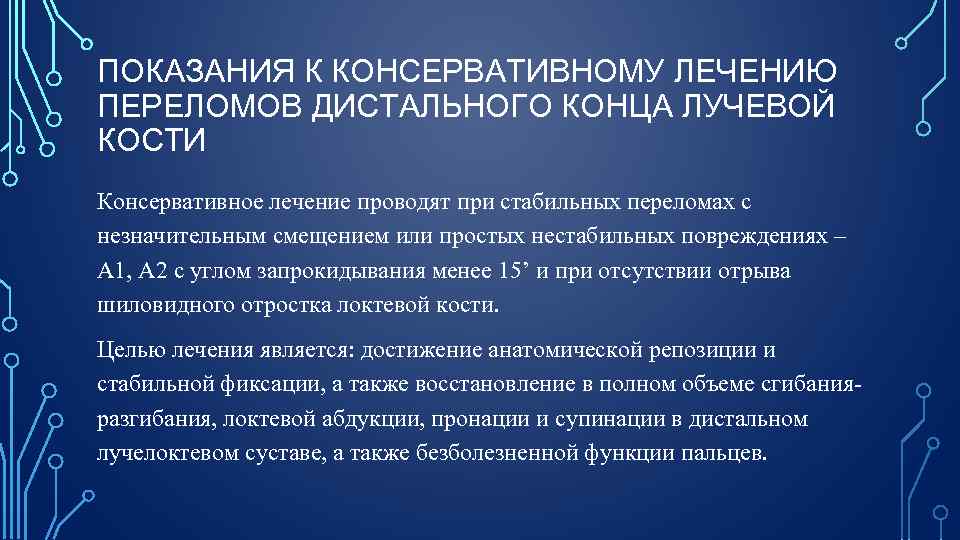 ПОКАЗАНИЯ К КОНСЕРВАТИВНОМУ ЛЕЧЕНИЮ ПЕРЕЛОМОВ ДИСТАЛЬНОГО КОНЦА ЛУЧЕВОЙ КОСТИ

Консервативное лечение проводят при стабильных переломах с незначительным смещением или простых нестабильных повреждениях – А1, А2 с углом запрокидывания менее 15’ и при отсутствии отрыва шиловидного отростка локтевой кости.

Целью лечения является: достижение анатомической репозиции и стабильной фиксации, а также восстановление в полном объеме сгибания-разгибания, локтевой абдукции, пронации и супинации в дистальном лучелоктевом суставе, а также безболезненной функции пальцев.